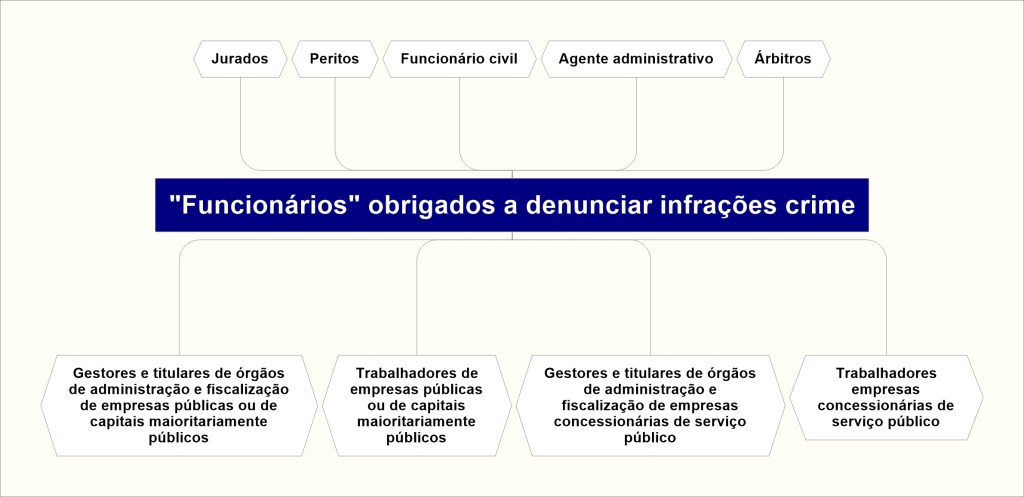 Jurados

Peritos

Funcionário civil

Agente administrativo

Árbitros

"Funcionários" obrigados a denunciar infrações crime

Gestores e titulares de órgãos de administração e fiscalização de empresas públicas ou de capitais maioritariamente públicos

Trabalhadores de empresas públicas ou de capitais maioritariamente públicos

Gestores e titulares de órgãos de administração e fiscalização de empresas concessionárias de serviço público

Trabalhadores empresas concessionárias de serviço público